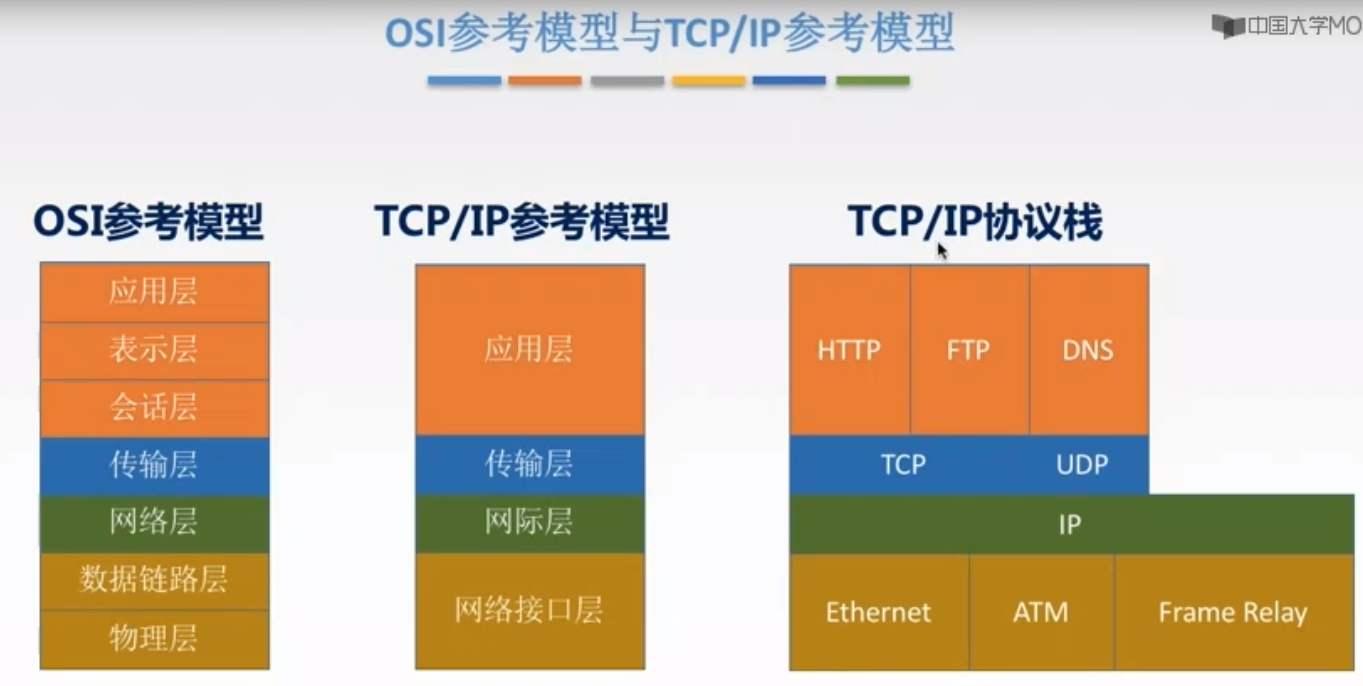 OSI参考模型与TCP/IP参考模型

中国大学MO

OSI参考模型

应用层
表示层
会话层
传输层
网络层
数据链路层
物理层

TCP/IP参考模型

应用层
传输层
网际层
网络接口层

TCP/IP协议栈

HTTP FTP DNS
TCP UDP
IP
Ethernet ATM Frame Relay